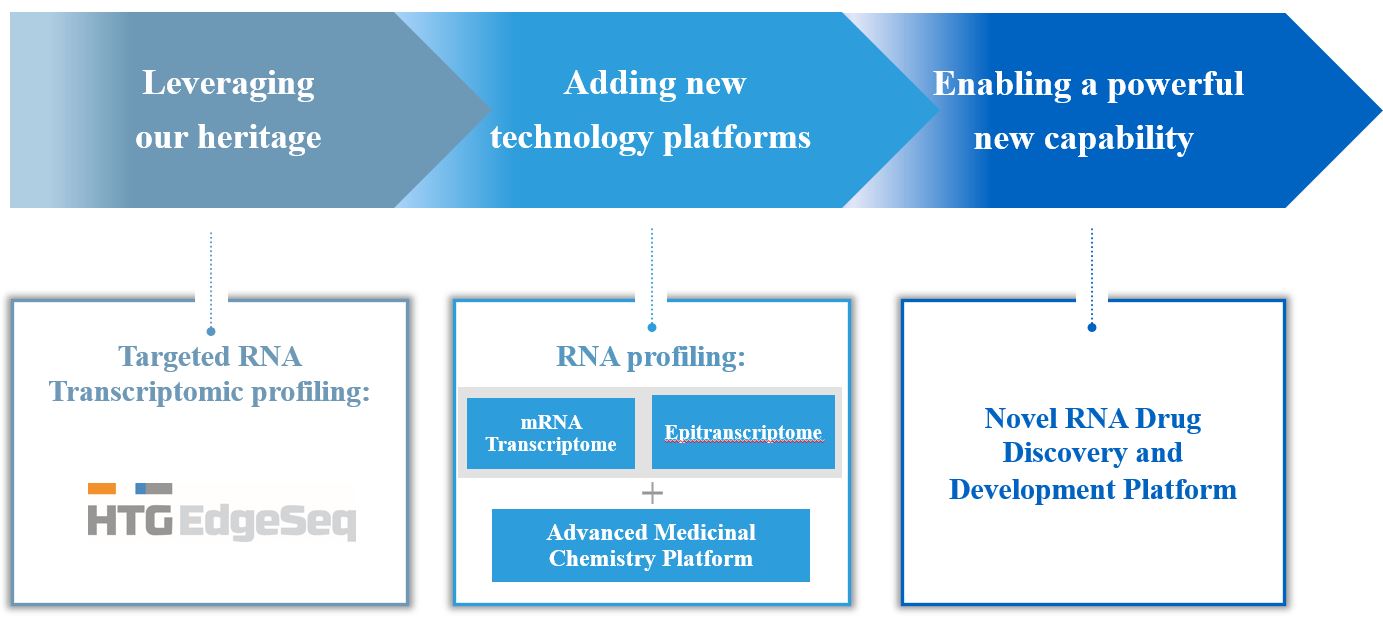 Leveraging our heritage

Adding new technology platforms

Enabling a powerful new capability

Targeted RNA Transcriptomic profiling:

HTG EdgeSeq

RNA profiling:

mRNA Transcriptome

Epitranscriptome

+

Advanced Medicinal Chemistry Platform

Novel RNA Drug Discovery and Development Platform